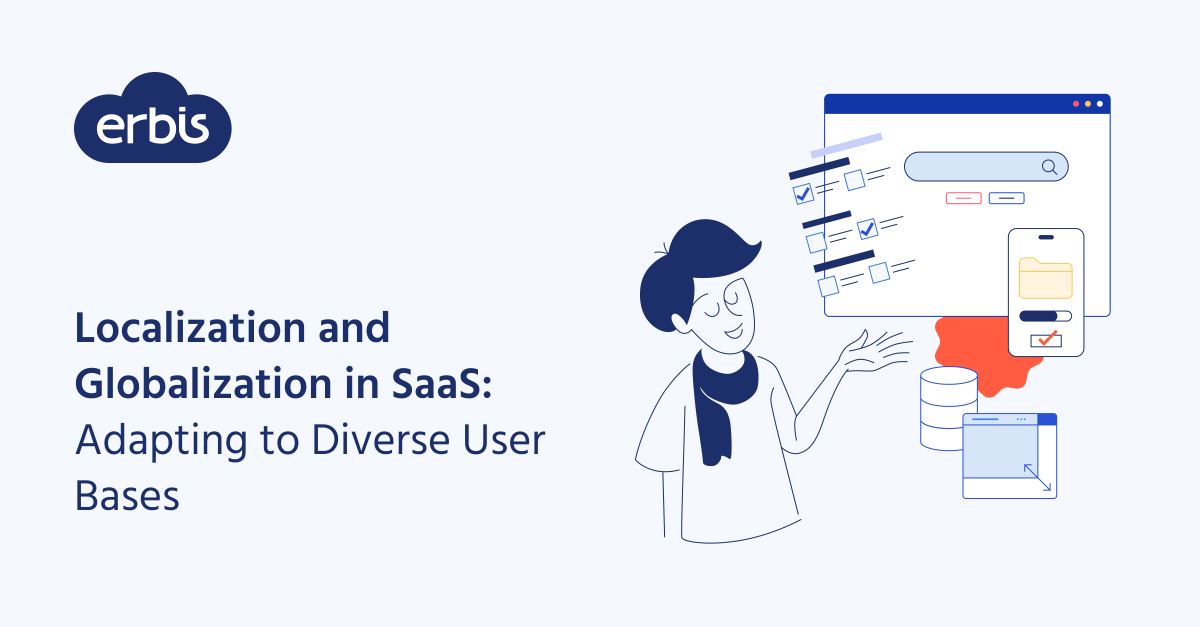 erbis

Localization and Globalization in SaaS: Adapting to Diverse User Bases